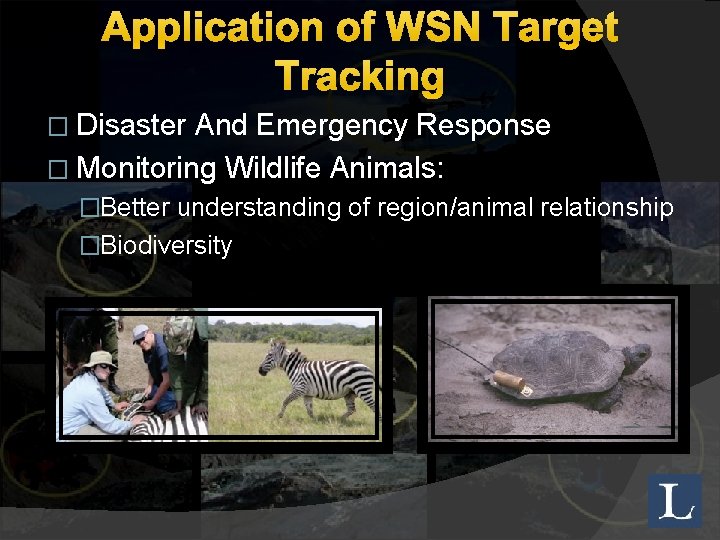 Application of WSN Target Tracking

□ Disaster And Emergency Response

□ Monitoring Wildlife Animals:

□Better understanding of region/animal relationship

□Biodiversity

L